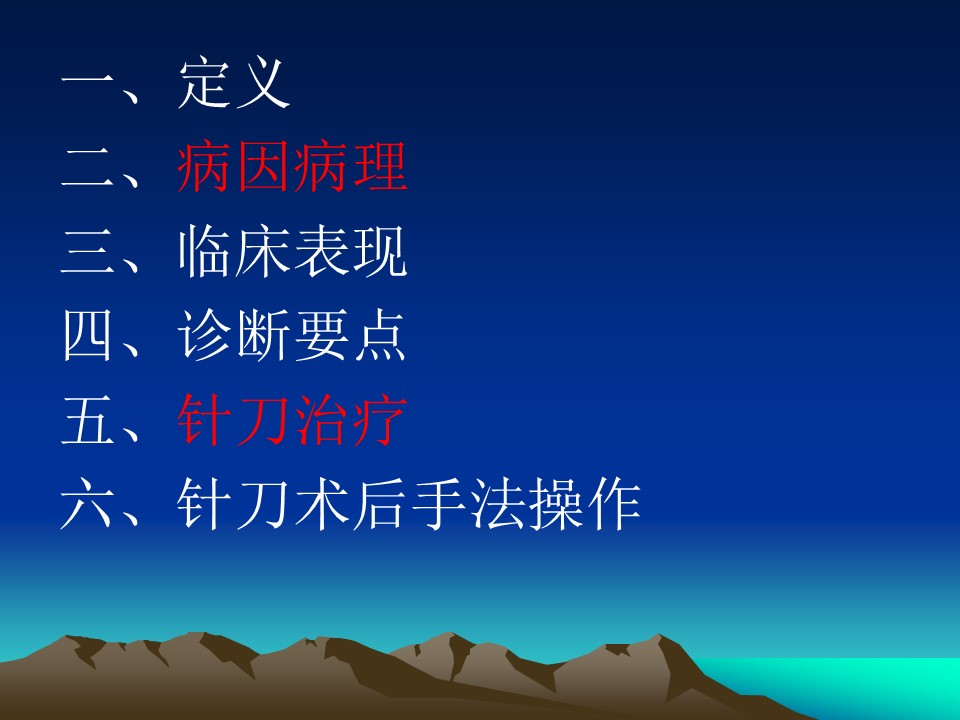 一、定义
二、病因病理
三、临床表现
四、诊断要点
五、针刀治疗
六、针刀术后手法操作